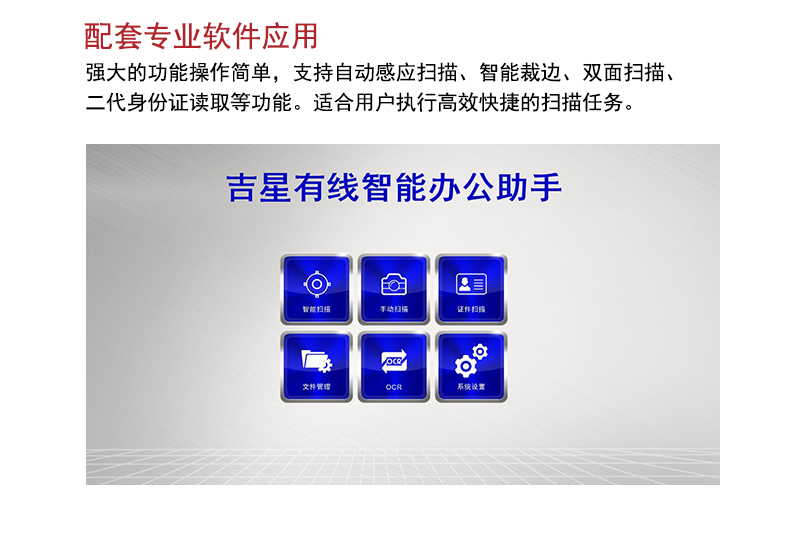 配套专业软件应用

强大的功能操作简单，支持自动感应扫描、智能裁边、双面扫描、二代身份证读取等功能。适合用户执行高效快捷的扫描任务。

吉星有线智能办公助手

智能扫描

手动扫描

证件扫描

文件管理

OCR

OCR

系统设置